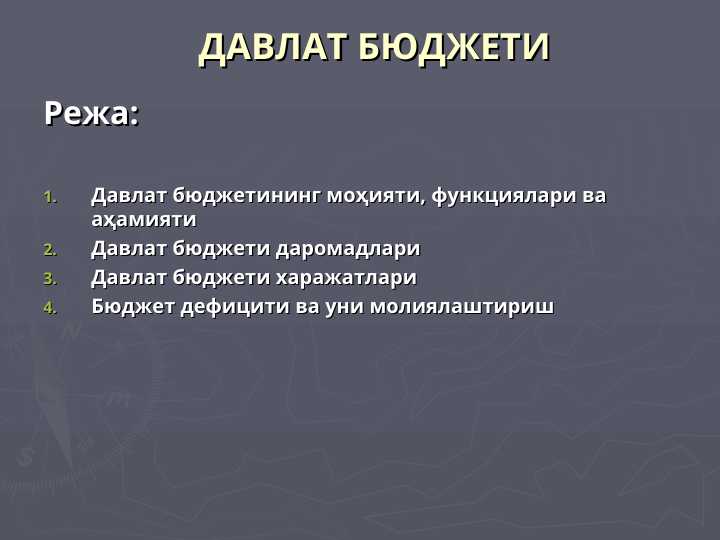 ДАВЛАТ БЮДЖЕТИ

Режа:

1. Давлат бюджетининг моҳияти, функциялари ва аҳамияти
2. Давлат бюджети даромадлари
3. Давлат бюджети харажатлари
4. Бюджет дефицити ва уни молиялаштириш